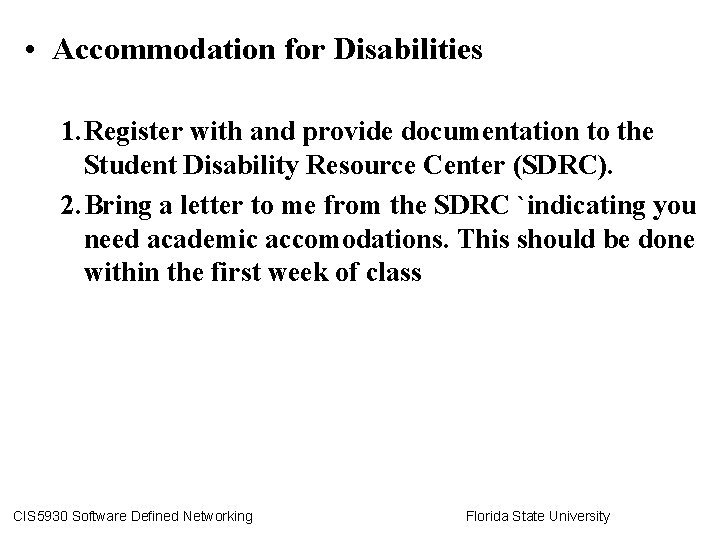 • Accommodation for Disabilities

1. Register with and provide documentation to the Student Disability Resource Center (SDRC).

2. Bring a letter to me from the SDRC `indicating you need academic accomodations. This should be done within the first week of class

CIS5930 Software Defined Networking

Florida State University